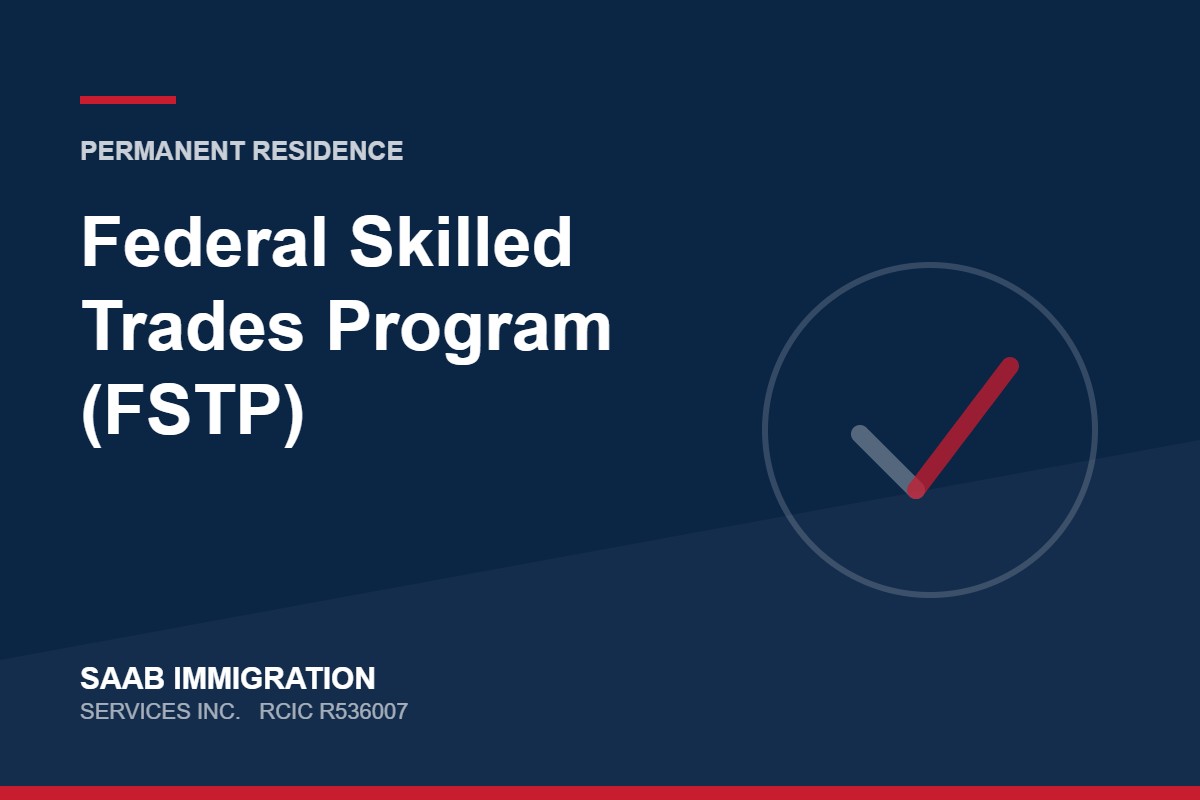 PERMANENT RESIDENCE

Federal Skilled Trades Program (FSTP)

SAAB IMMIGRATION
SERVICES INC. RCIC R536007